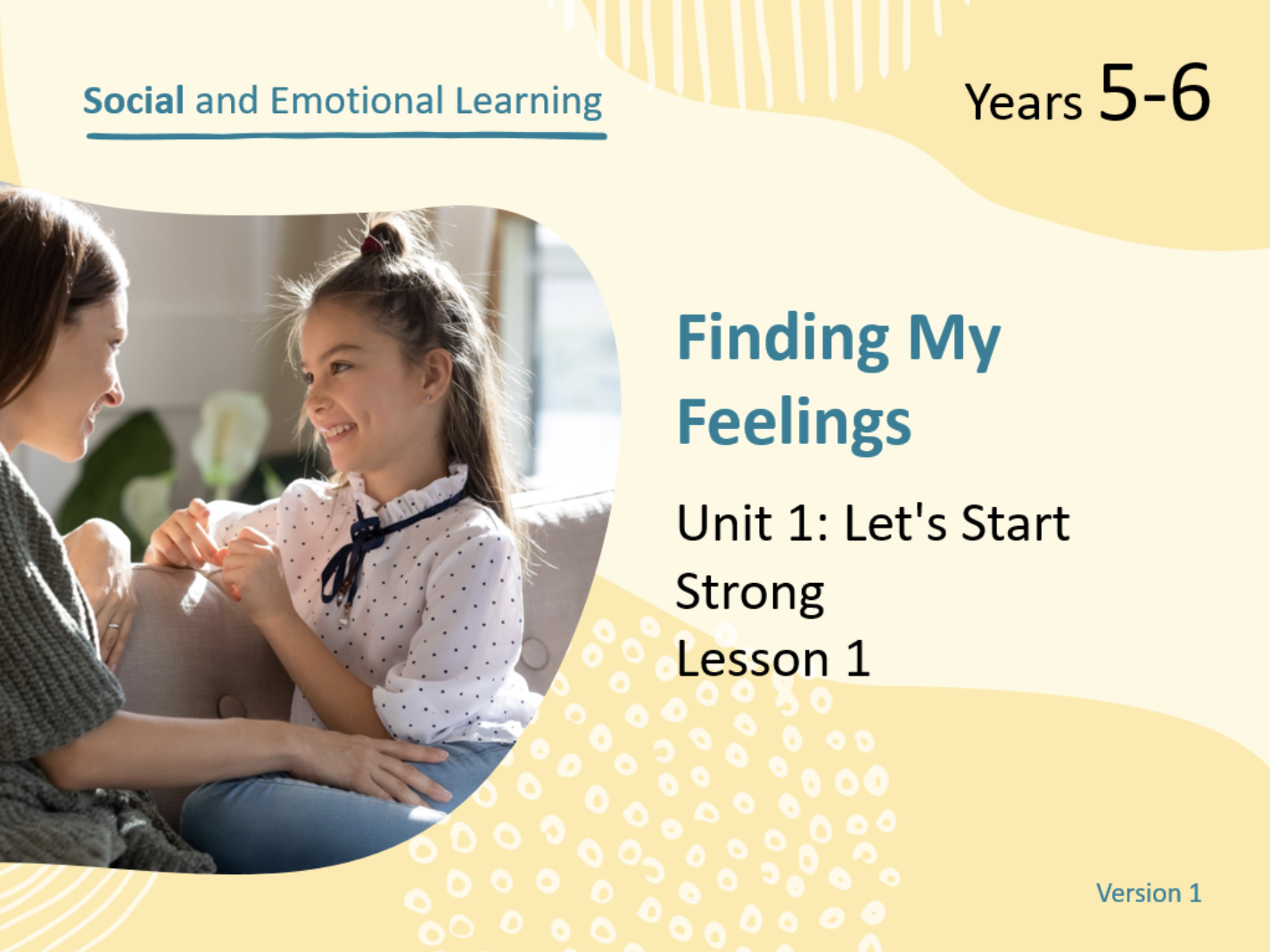 Social and Emotional Learning

Years 5-6

Finding My Feelings

Unit 1: Let's Start Strong
Lesson 1

Version 1